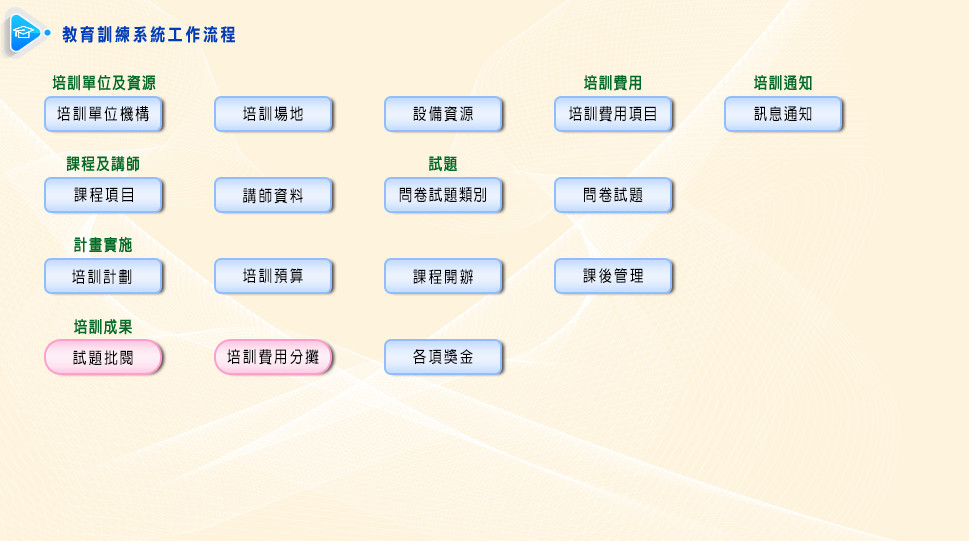 教育訓練系統工作流程

培訓單位及資源
培訓單位機構
培訓場地
設備資源

培訓費用
培訓費用項目

培訓通知
訊息通知

課程及講師
課程項目
講師資料

試題
問卷試題類別
問卷試題

計畫實施
培訓計劃
培訓預算
課程開辦
課後管理

培訓成果
試題批閱
培訓費用分攤
各項獎金